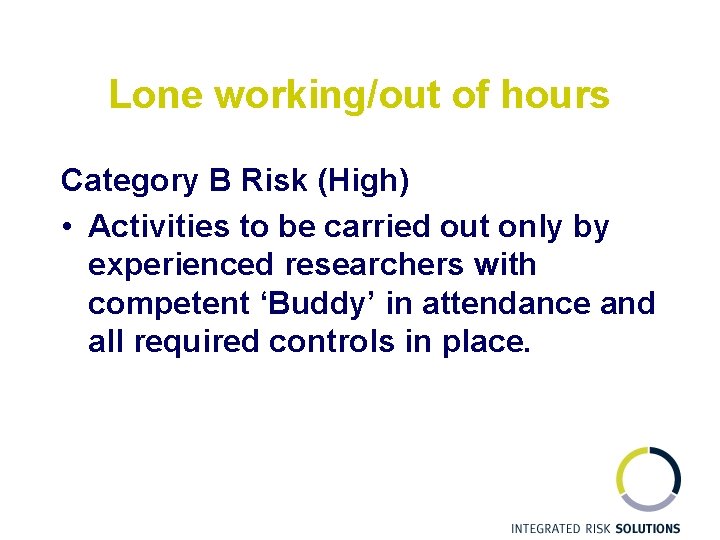 Lone working/out of hours

Category B Risk (High)

• Activities to be carried out only by experienced researchers with competent ‘Buddy’ in attendance and all required controls in place.

INTEGRATED RISK SOLUTIONS